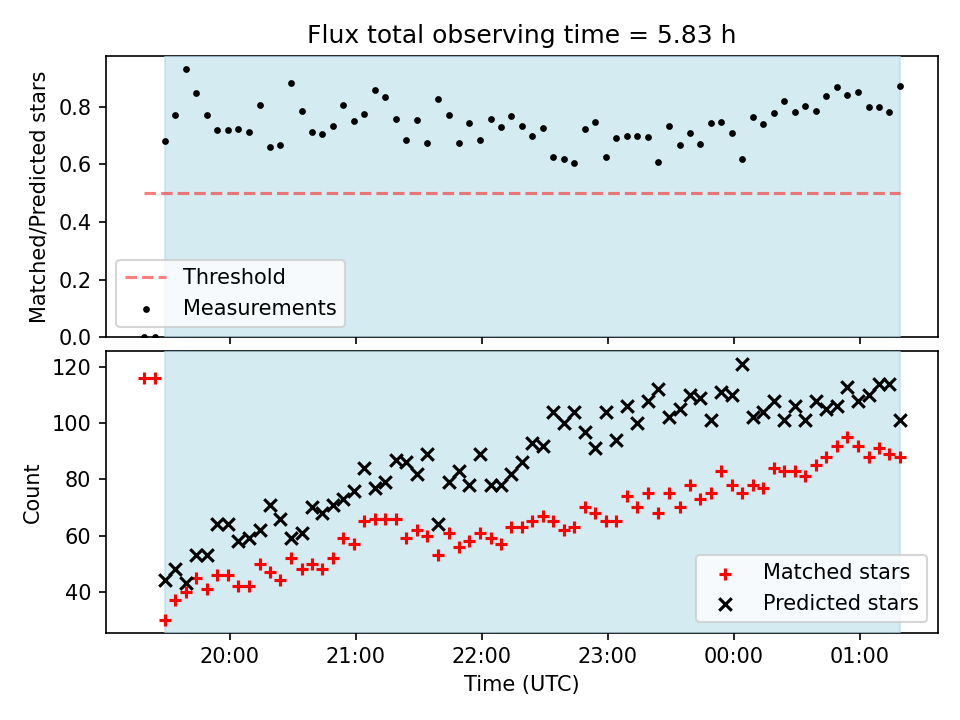 Flux total observing time = 5.83 h

Matched/Predicted stars

0.8
0.6
0.4
0.2
0.0

Threshold
Measurements

Count

120
100
80
60
40

Matched stars
Predicted stars

20:00
21:00
22:00
23:00
00:00
01:00

Time (UTC)